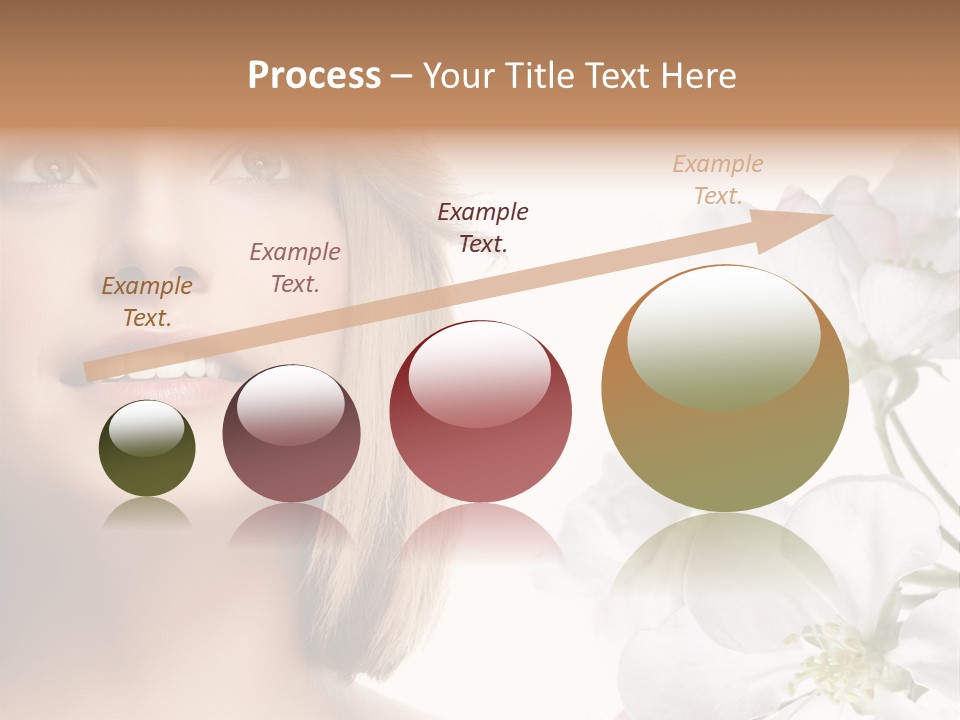 Process – Your Title Text Here

Example Text.

Example Text.

Example Text.

Example Text.